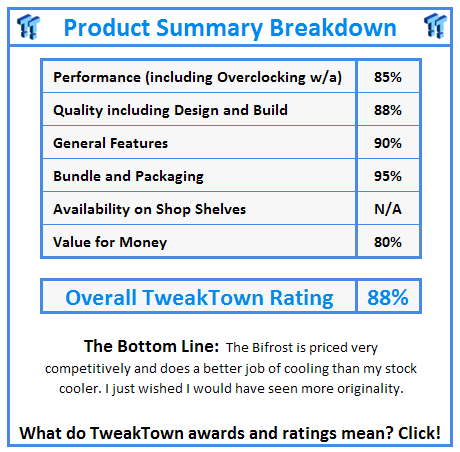 Product Summary Breakdown

| Performance (including Overclocking w/a) | 85% |
|---|---|
| Quality including Design and Build | 88% |
| General Features | 90% |
| Bundle and Packaging | 95% |
| Availability on Shop Shelves | N/A |
| Value for Money | 80% |

| Overall TweakTown Rating | 88% |
|---|---|

The Bottom Line: The Bifrost is priced very competitively and does a better job of cooling than my stock cooler. I just wished I would have seen more originality.

What do TweakTown awards and ratings mean? Click!